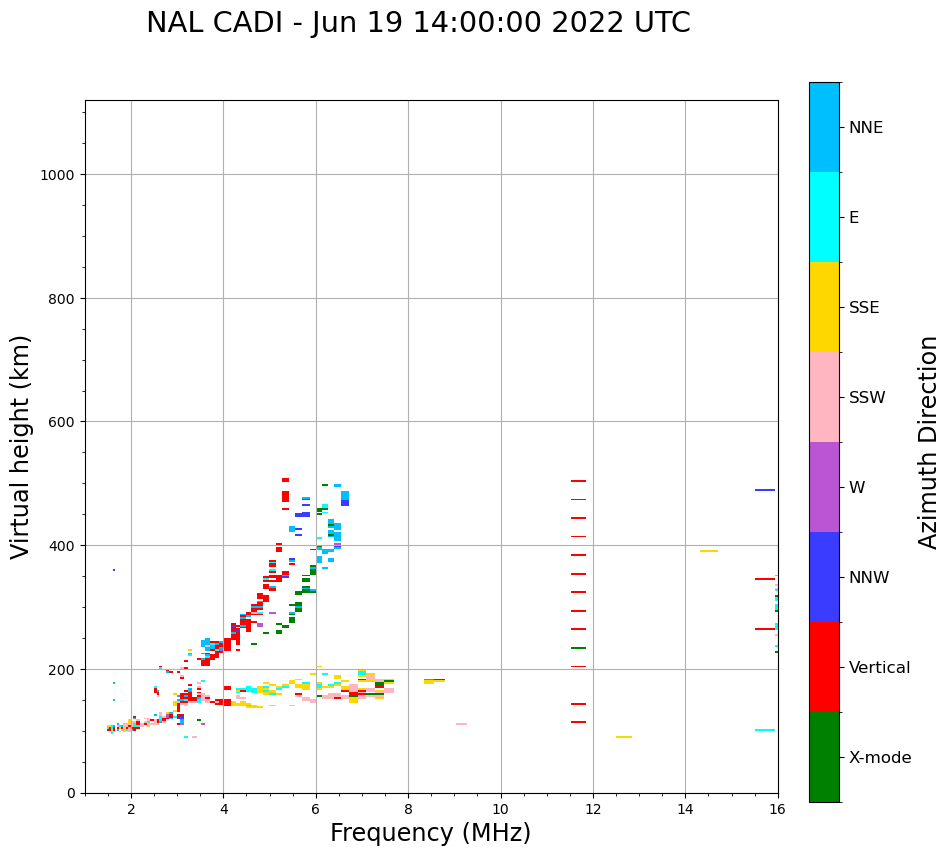 NAL CADI - Jun 19 14:00:00 2022 UTC

Virtual height (km)

1000
800
600
400
200
0

2 4 6 8 10 12 14 16

Frequency (MHz)

NNE
E
SSE
SSW
W
NNW
Vertical
X-mode

Azimuth Direction